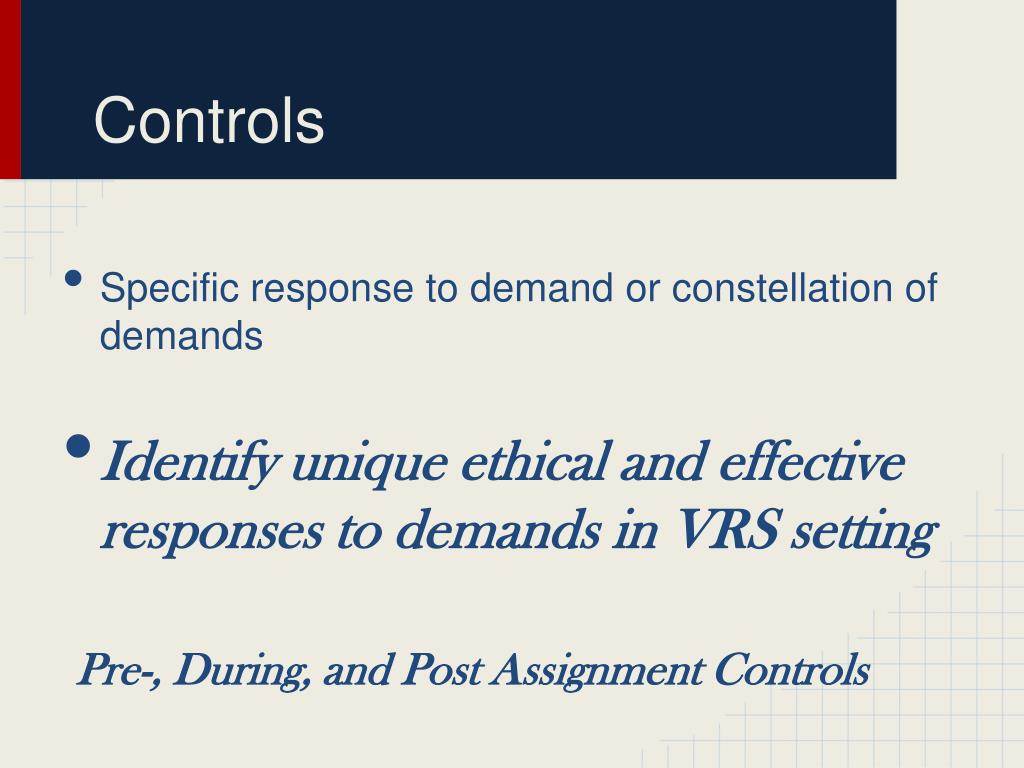 Controls

• Specific response to demand or constellation of demands

• Identify unique ethical and effective responses to demands in VRS setting

Pre-, During, and Post Assignment Controls